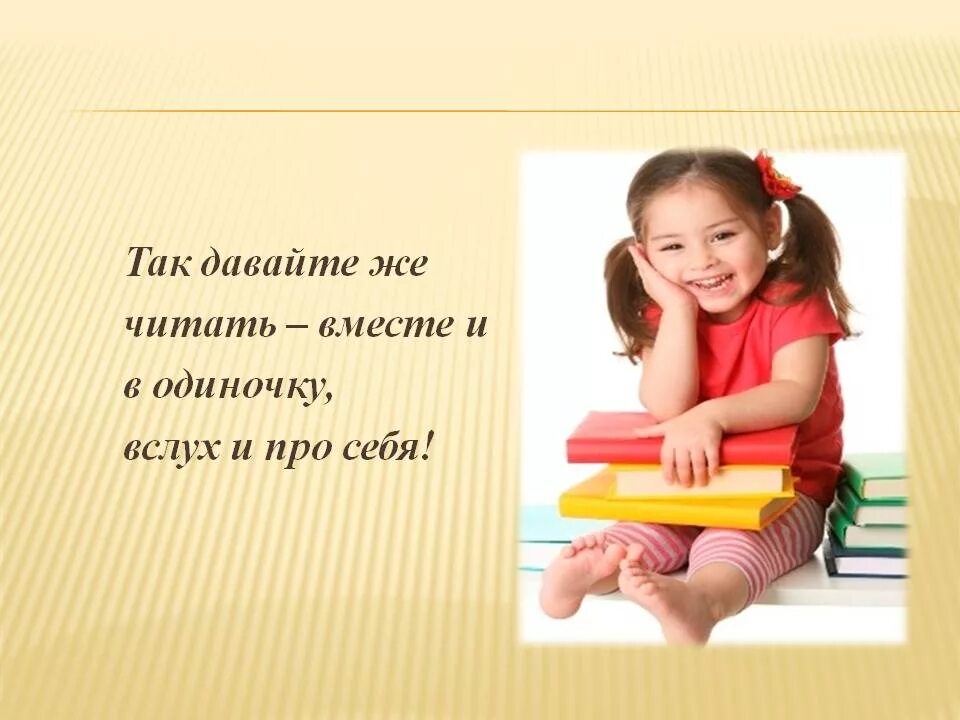 Так давайте же читать – вместе и в одиночку, вслух и про себя!